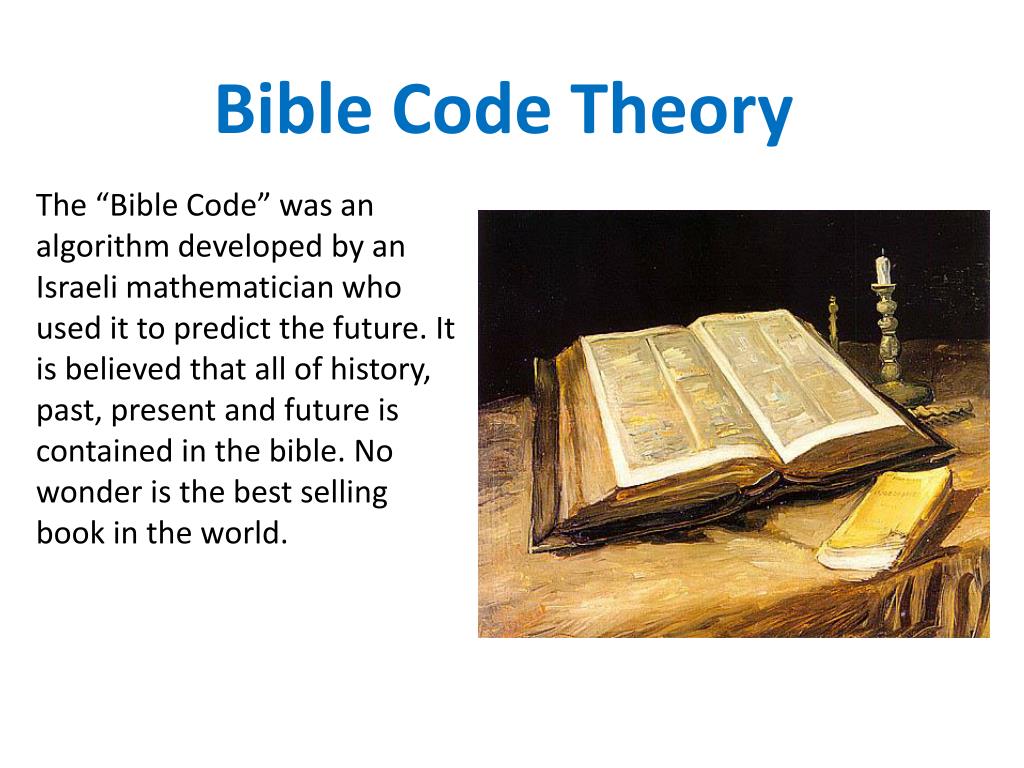 Bible Code Theory

The “Bible Code” was an algorithm developed by an Israeli mathematician who used it to predict the future. It is believed that all of history, past, present and future is contained in the bible. No wonder is the best selling book in the world.